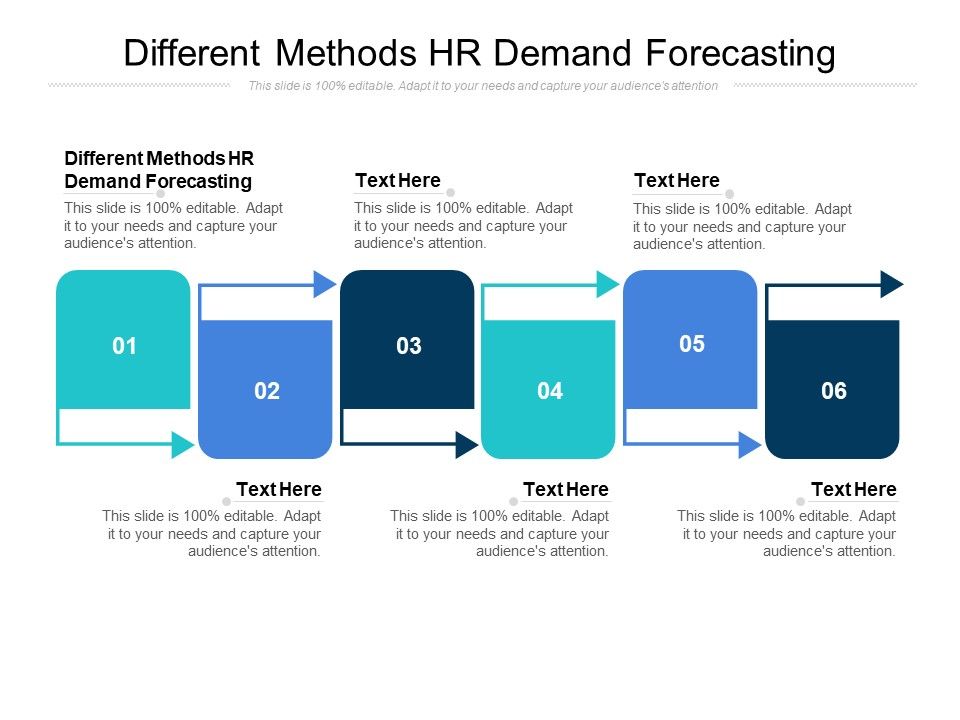 Different Methods HR Demand Forecasting

This slide is 100% editable. Adapt it to your needs and capture your audience's attention

Different Methods HR Demand Forecasting
This slide is 100% editable. Adapt it to your needs and capture your audience's attention.

Text Here
This slide is 100% editable. Adapt it to your needs and capture your audience's attention.

Text Here
This slide is 100% editable. Adapt it to your needs and capture your audience's attention.

01

02

03

04

05

06

Text Here
This slide is 100% editable. Adapt it to your needs and capture your audience's attention.

Text Here
This slide is 100% editable. Adapt it to your needs and capture your audience's attention.

Text Here
This slide is 100% editable. Adapt it to your needs and capture your audience's attention.